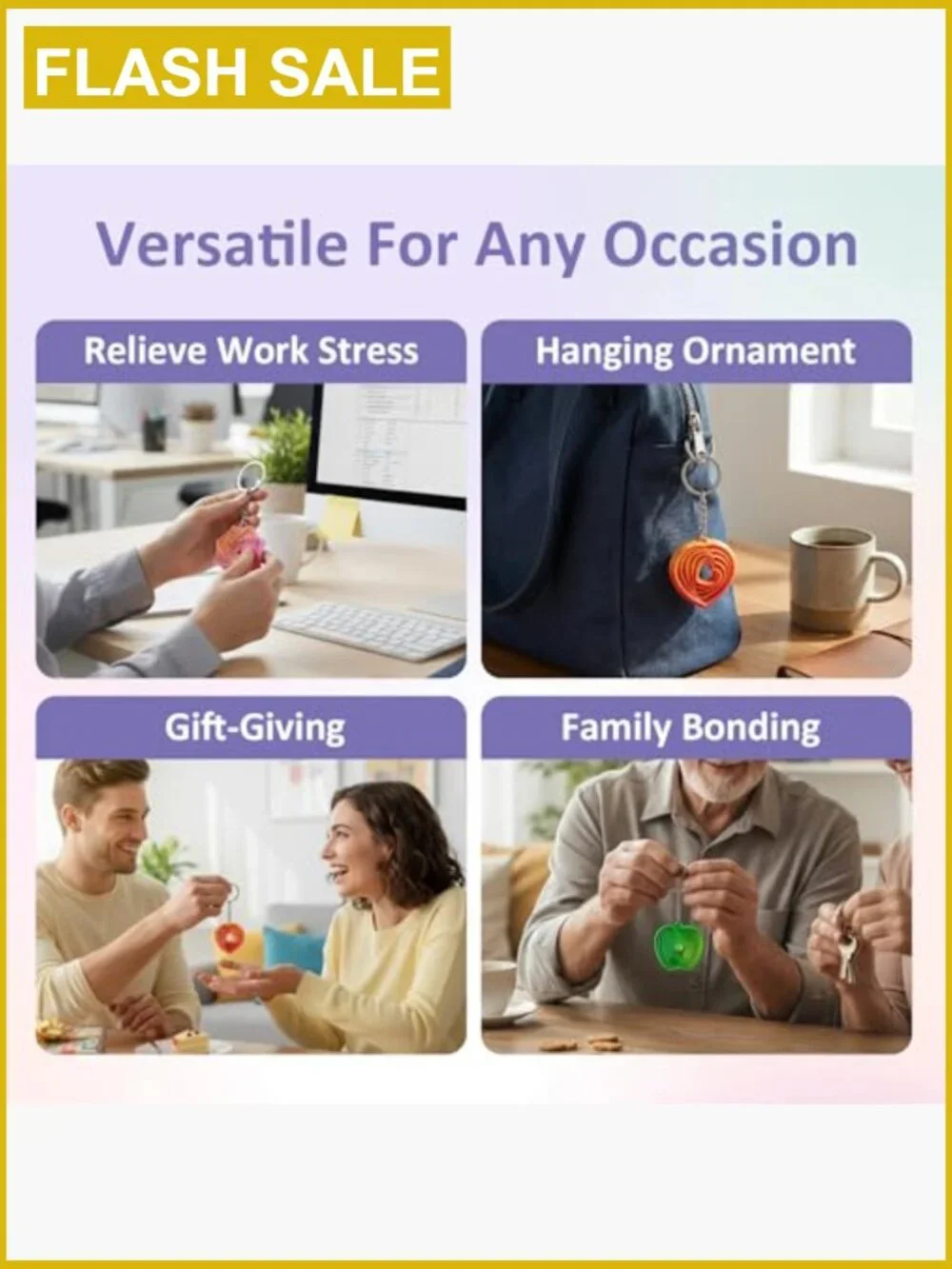 FLASH SALE

Versatile For Any Occasion

Relieve Work Stress

Hanging Ornament

Gift-Giving

Family Bonding